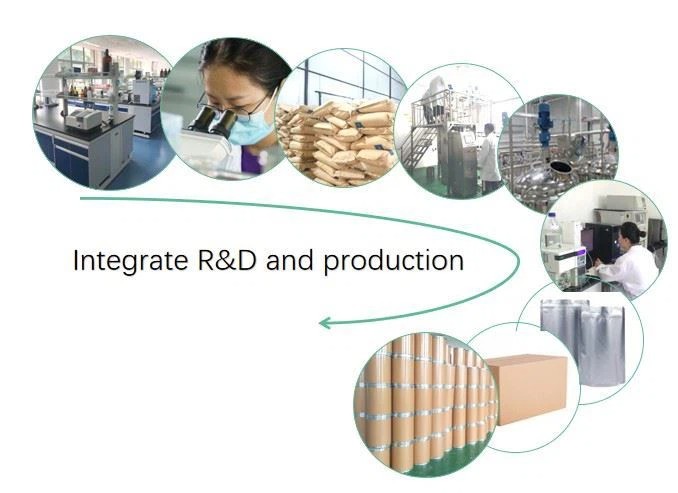 Integrate R&D and production